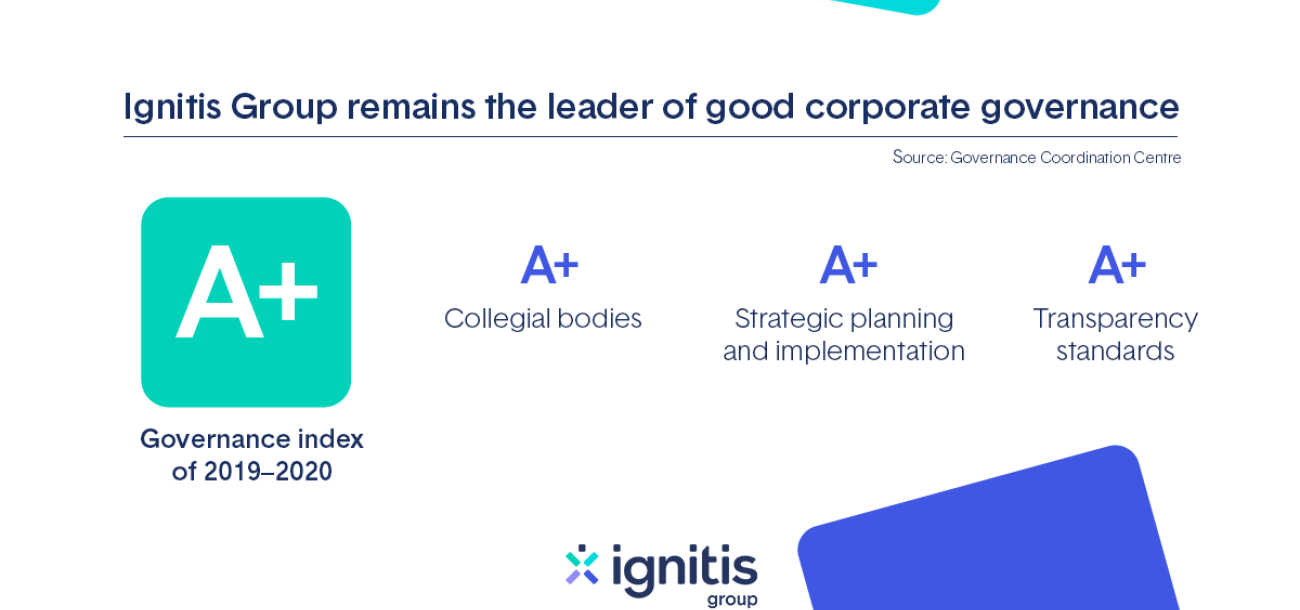 Ignitis Group remains the leader of good corporate governance

Source: Governance Coordination Centre

A+

Governance index of 2019–2020

A+
Collegial bodies

A+
Strategic planning and implementation

A+
Transparency standards

ignitis
group